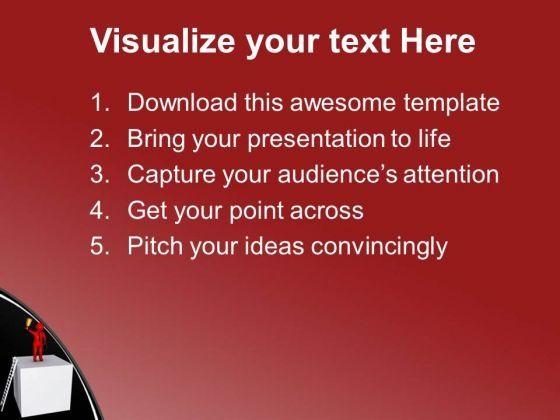 Visualize your text Here

1. Download this awesome template
2. Bring your presentation to life
3. Capture your audience's attention
4. Get your point across
5. Pitch your ideas convincingly